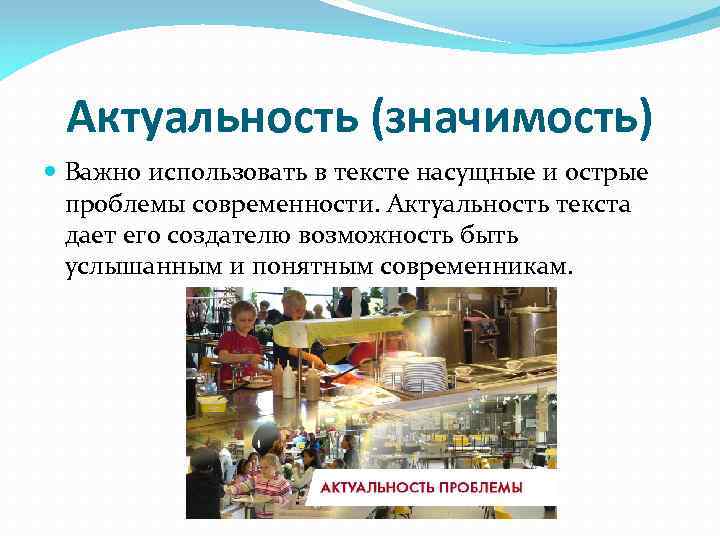 Актуальность (значимость)

Важно использовать в тексте насущные и острые проблемы современности. Актуальность текста дает его создателю возможность быть услышанным и понятным современникам.

АКТУАЛЬНОСТЬ ПРОБЛЕМЫ